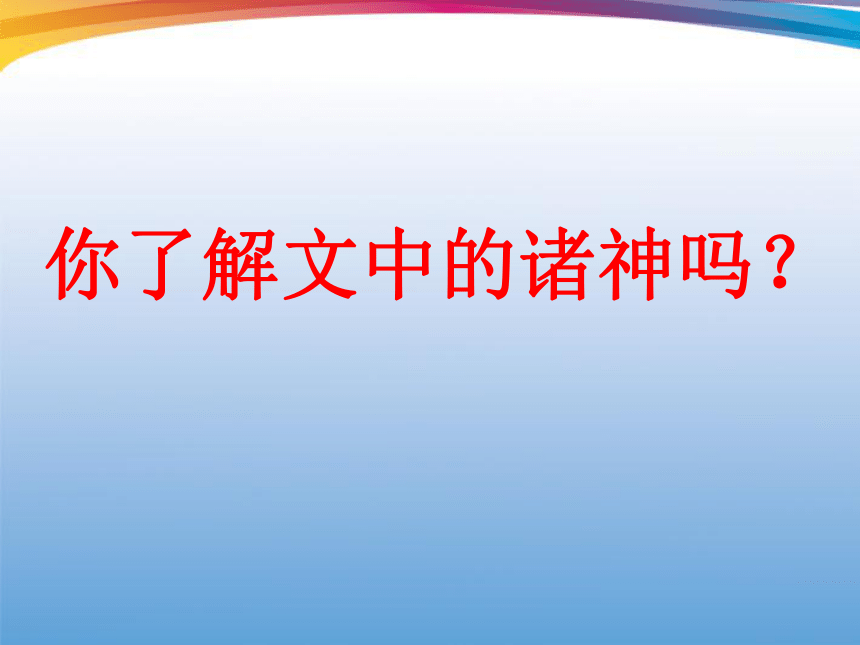 你了解文中的诸神吗？